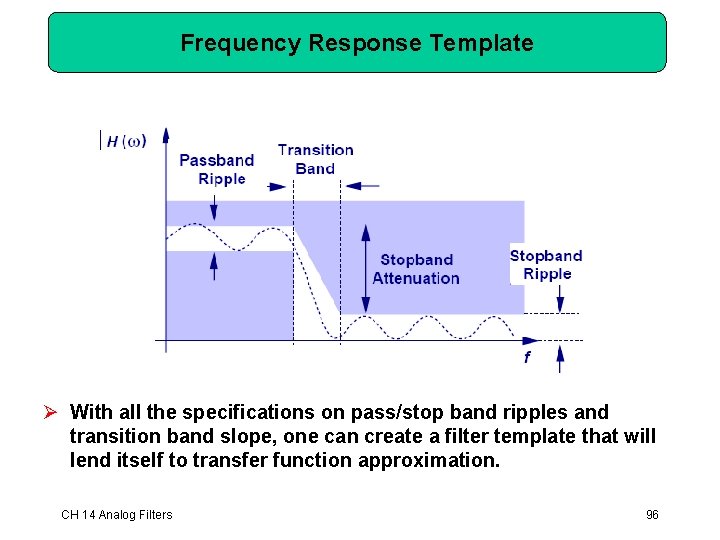 Frequency Response Template

$|H(\omega)$

Passband Ripple

Transition Band

Stopband Attenuation

Stopband Ripple

f

➢ With all the specifications on pass/stop band ripples and transition band slope, one can create a filter template that will lend itself to transfer function approximation.

CH 14 Analog Filters

96